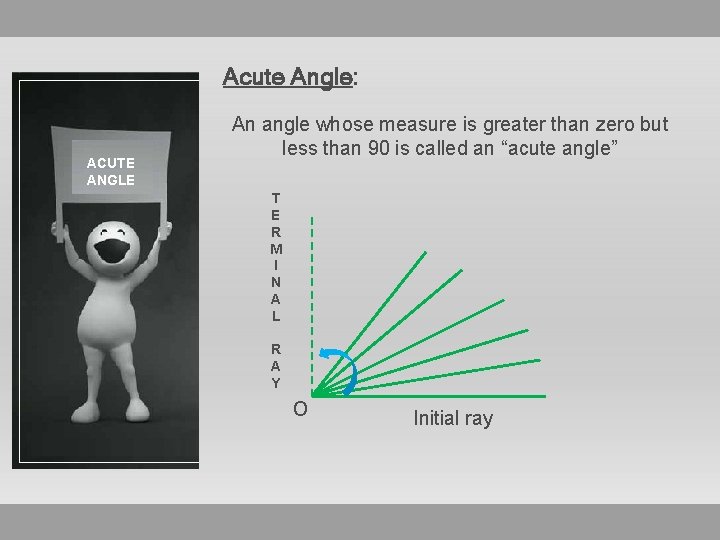 ACUTE ANGLE

Acute Angle:

An angle whose measure is greater than zero but less than 90 is called an “acute angle”

TERMINAL RAY

O

Initial ray